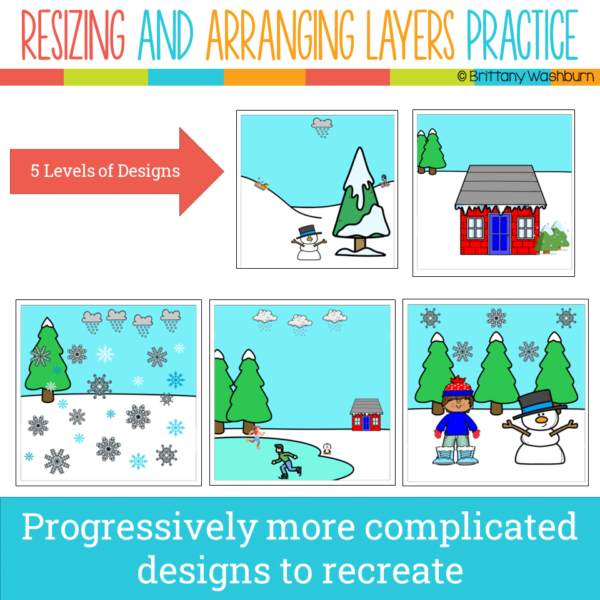 RESIZING AND ARRANGING LAYERS PRACTICE

© Brittany Washburn

5 Levels of Designs

Progressively more complicated designs to recreate